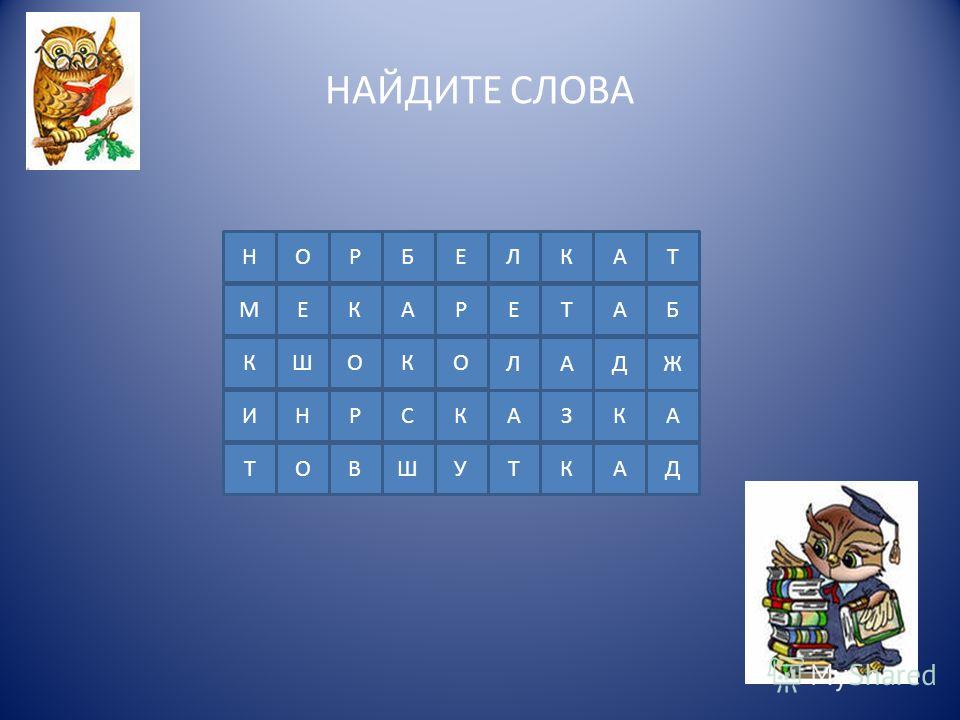 НАЙДИТЕ СЛОВА

| Н | О | Р | Б | Е | Л | К | А | Т |
|---|---|---|---|---|---|---|---|---|
| М | Е | К | А | Р | Е | Т | А | Б |
| К | Ш | О | К | О | Л | А | Д | Ж |
| И | Н | Р | С | К | А | З | К | А |
| Т | О | В | Ш | У | Т | К | А | Д |

MyShared